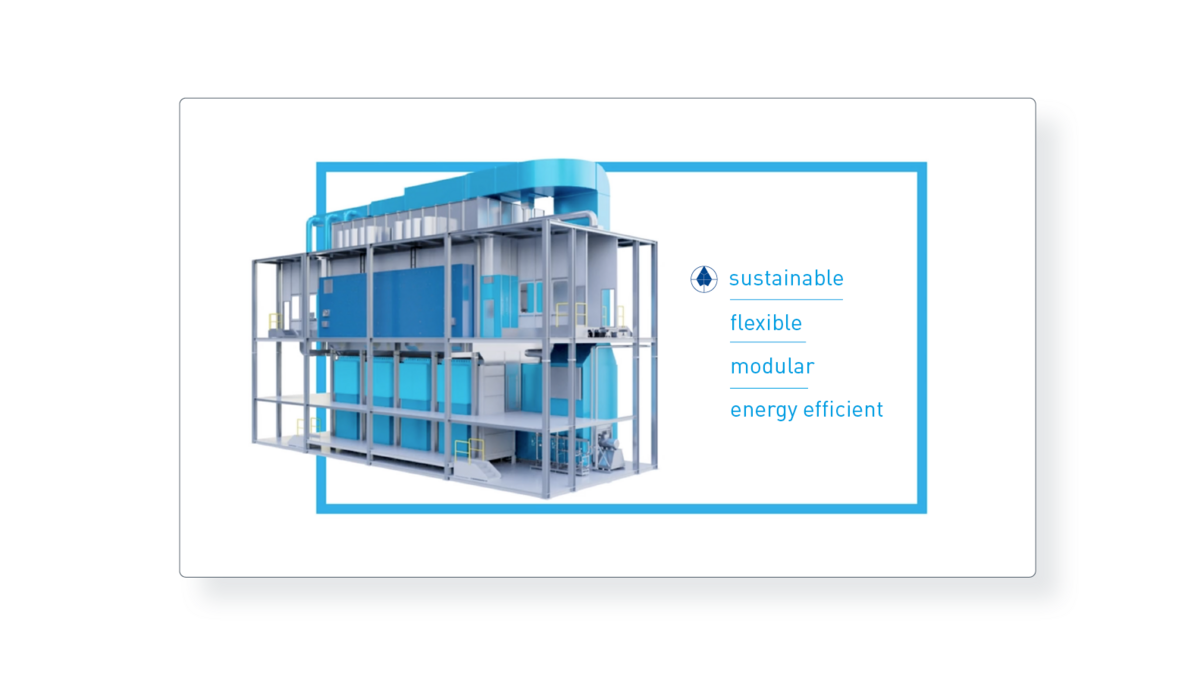 sustainable

flexible

modular

energy efficient